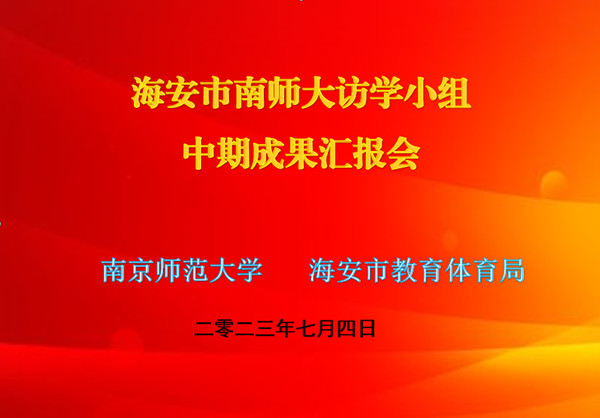 海安市南师大访学小组
中期成果汇报会

南京师范大学　　海安市教育体育局

二零二三年七月四日